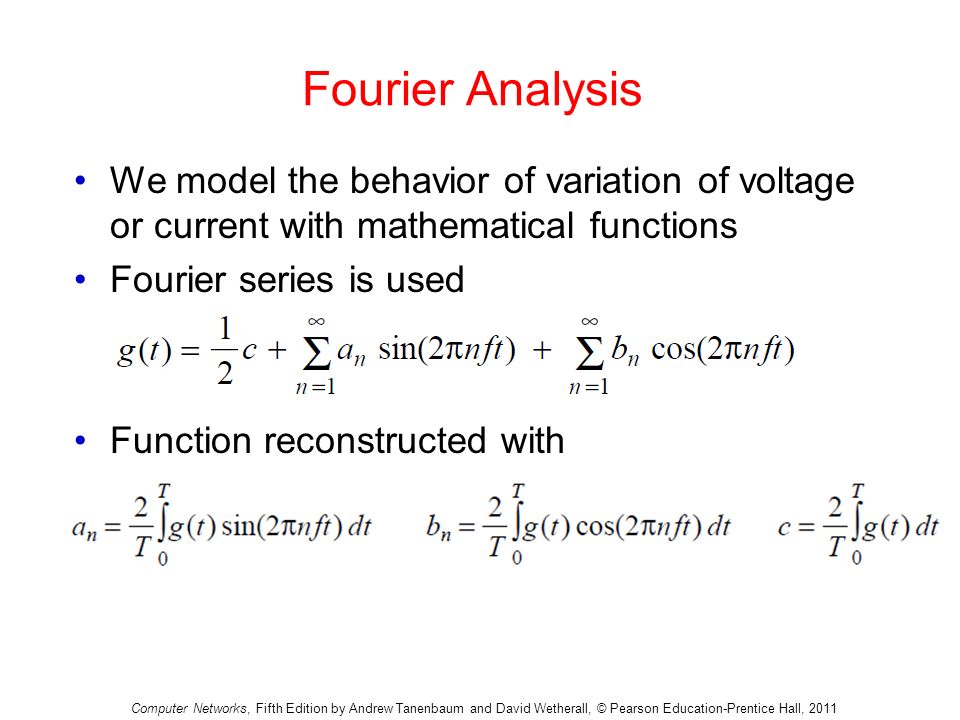 Fourier Analysis

• We model the behavior of variation of voltage or current with mathematical functions

• Fourier series is used

$g(t) = \frac{1}{2}c + \sum_{n=1}^{\infty} a_n \sin(2\pi nft) + \sum_{n=1}^{\infty} b_n \cos(2\pi nft)$

• Function reconstructed with

$a_n = \frac{2}{T}\int_0^T g(t)\sin(2\pi nft)\,dt$ $b_n = \frac{2}{T}\int_0^T g(t)\cos(2\pi nft)\,dt$ $c = \frac{2}{T}\int_0^T g(t)\,dt$

Computer Networks, Fifth Edition by Andrew Tanenbaum and David Wetherall, © Pearson Education-Prentice Hall, 2011